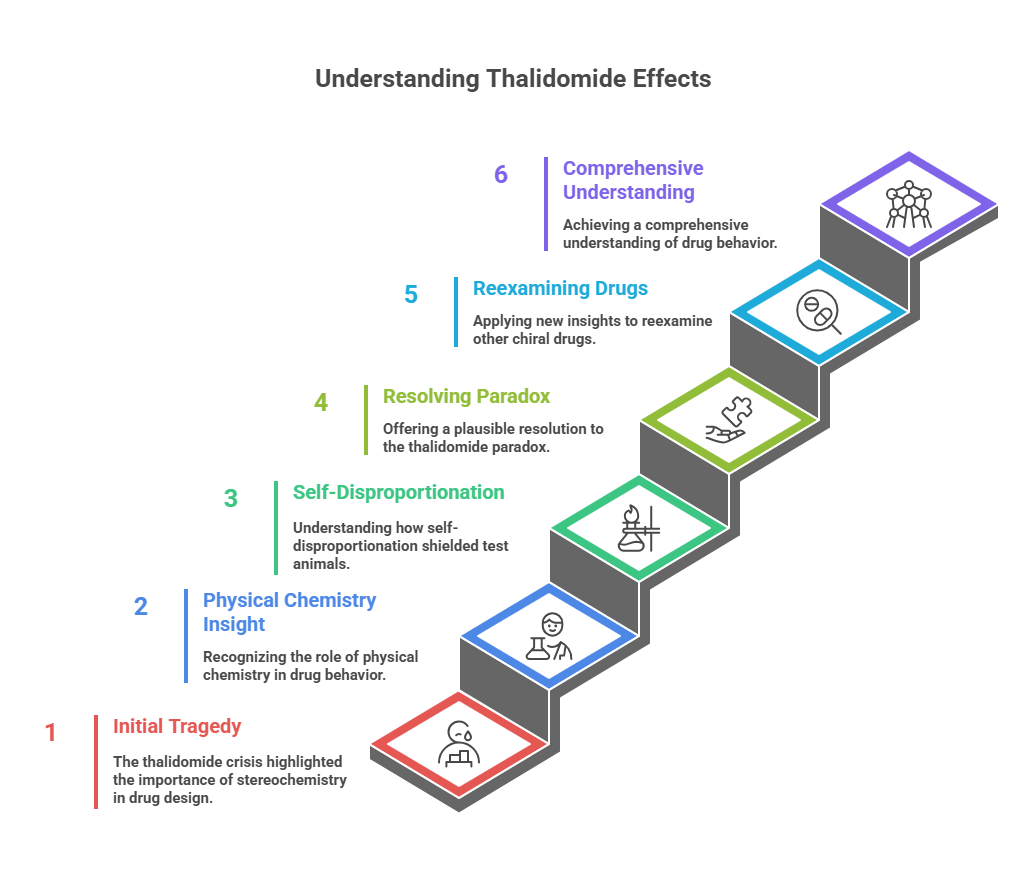 Understanding Thalidomide Effects

6
Comprehensive Understanding
Achieving a comprehensive understanding of drug behavior.

5
Reexamining Drugs
Applying new insights to reexamine other chiral drugs.

4
Resolving Paradox
Offering a plausible resolution to the thalidomide paradox.

3
Self-Disproportionation
Understanding how self-disproportionation shielded test animals.

2
Physical Chemistry Insight
Recognizing the role of physical chemistry in drug behavior.

1
Initial Tragedy
The thalidomide crisis highlighted the importance of stereochemistry in drug design.